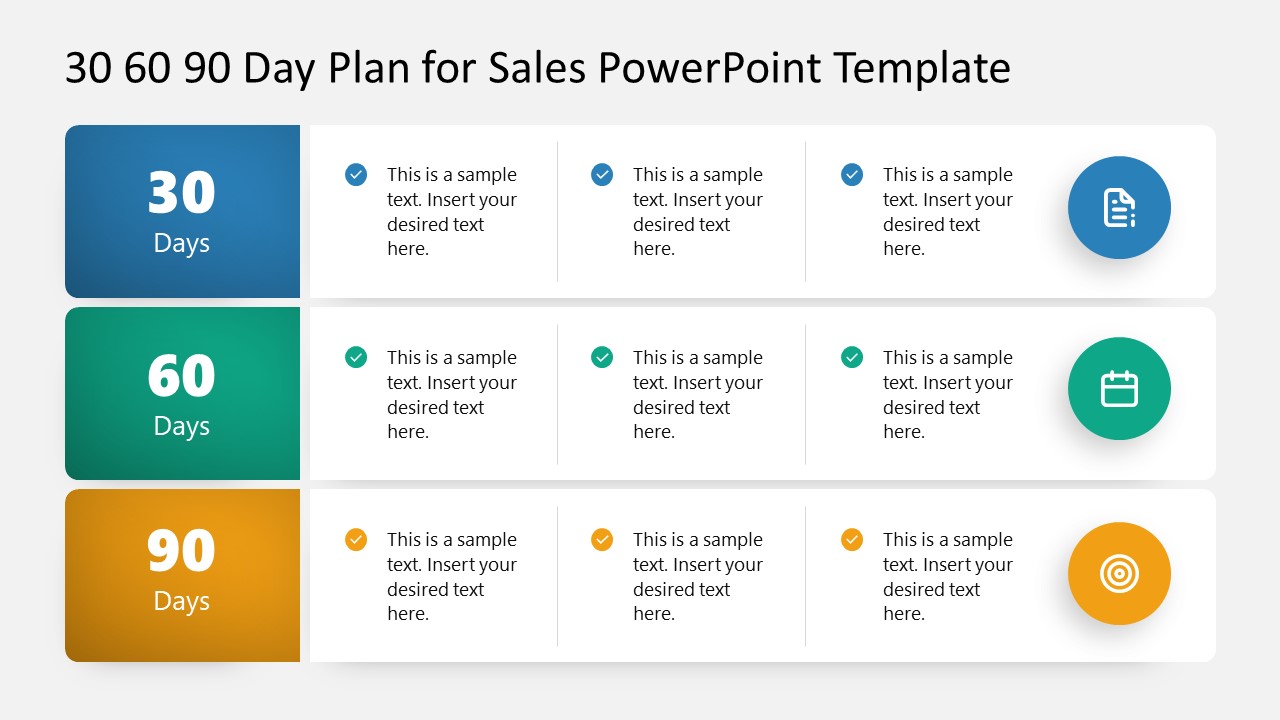 30 60 90 Day Plan for Sales PowerPoint Template

30
Days

This is a sample text. Insert your desired text here.

This is a sample text. Insert your desired text here.

This is a sample text. Insert your desired text here.

60
Days

This is a sample text. Insert your desired text here.

This is a sample text. Insert your desired text here.

This is a sample text. Insert your desired text here.

90
Days

This is a sample text. Insert your desired text here.

This is a sample text. Insert your desired text here.

This is a sample text. Insert your desired text here.